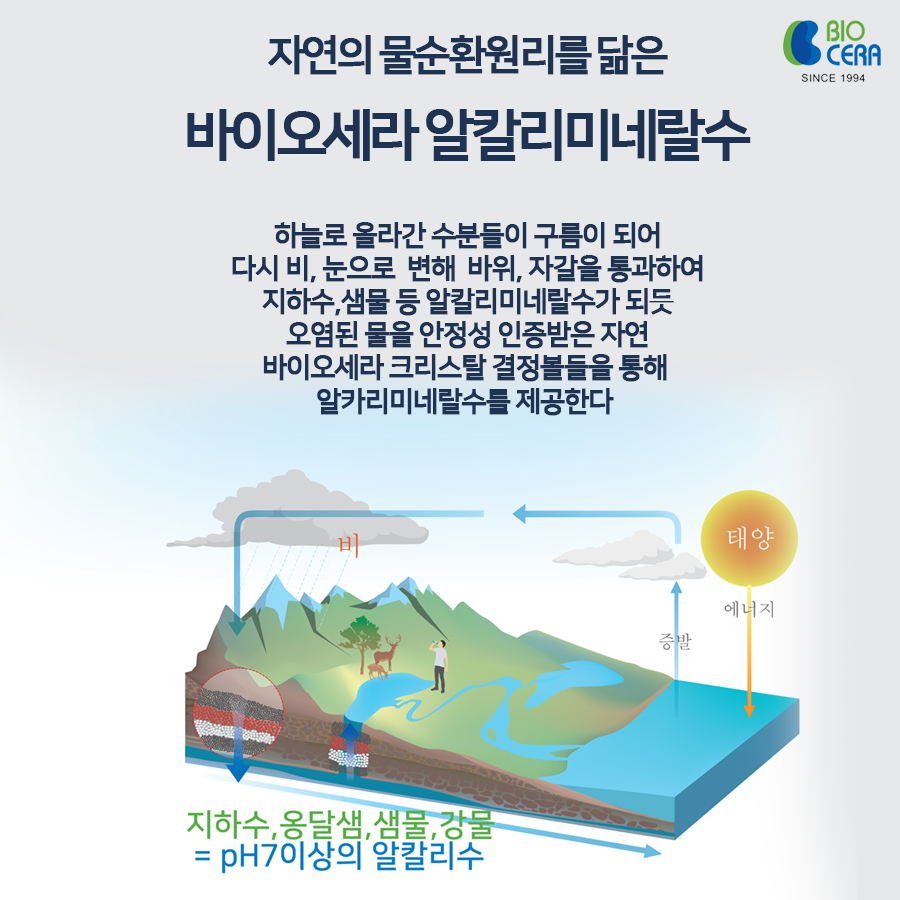 BIO CERA
SINCE 1994

자연의 물순환원리를 닮은

바이오세라 알칼리미네랄수

하늘로 올라간 수분들이 구름이 되어
다시 비, 눈으로 변해 바위, 자갈을 통과하여
지하수,샘물 등 알칼리미네랄수가 되듯
오염된 물을 안정성 인증받은 자연
바이오세라 크리스탈 결정볼들을 통해
알카리미네랄수를 제공한다

비

태양

에너지

증발

지하수,옹달샘,샘물,강물
= pH7이상의 알칼리수